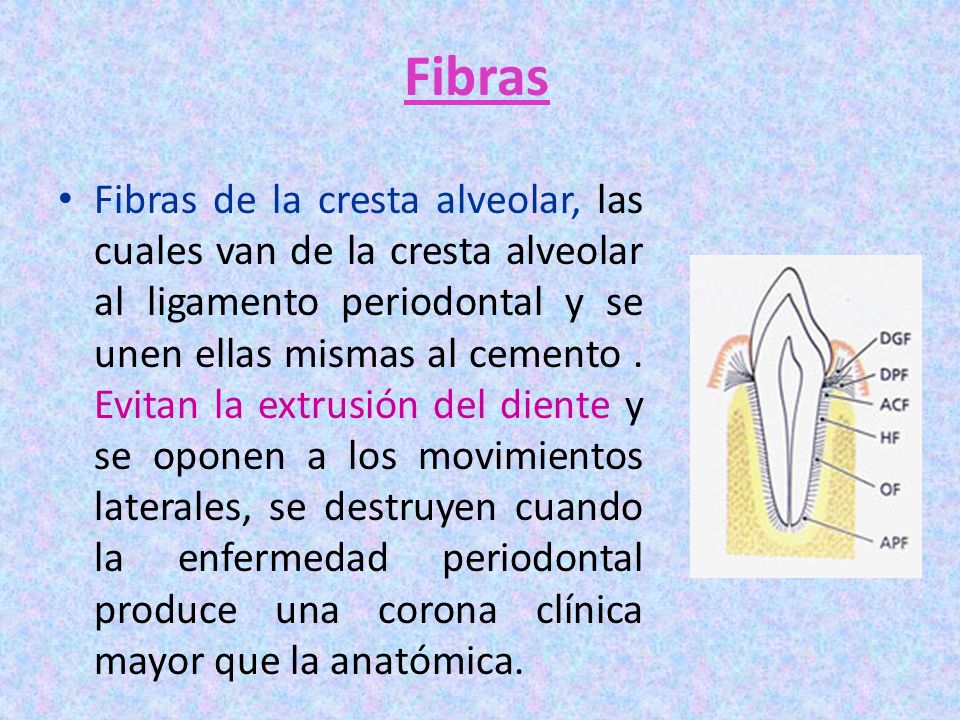 Fibras

• Fibras de la cresta alveolar, las cuales van de la cresta alveolar al ligamento periodontal y se unen ellas mismas al cemento . Evitan la extrusión del diente y se oponen a los movimientos laterales, se destruyen cuando la enfermedad periodontal produce una corona clínica mayor que la anatómica.

DGF
DPF
ACF
HF
OF
APF